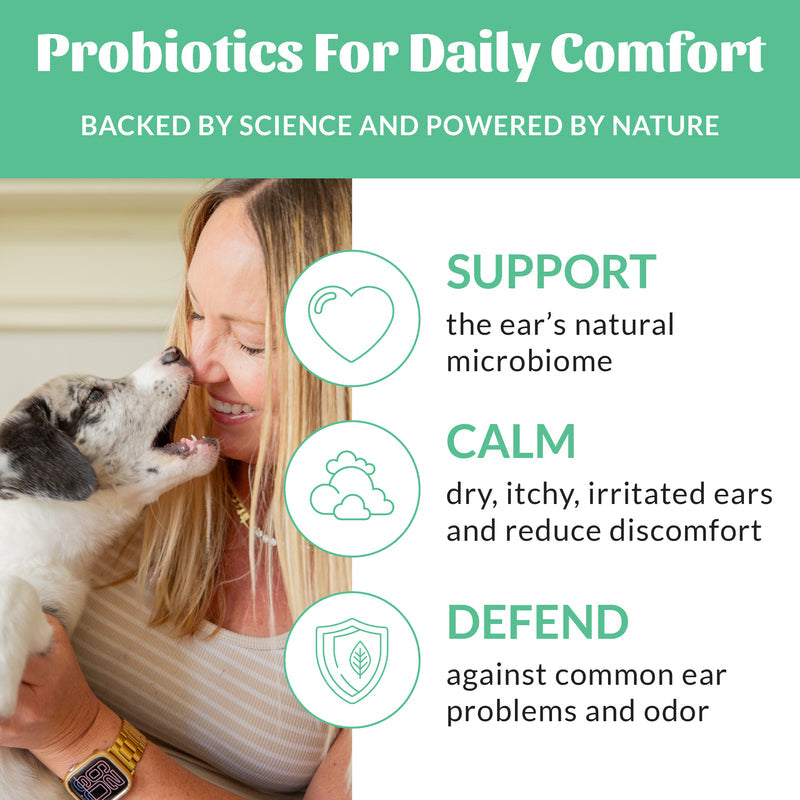 Probiotics For Daily Comfort

BACKED BY SCIENCE AND POWERED BY NATURE

SUPPORT
the ear's natural microbiome

CALM
dry, itchy, irritated ears and reduce discomfort

DEFEND
against common ear problems and odor